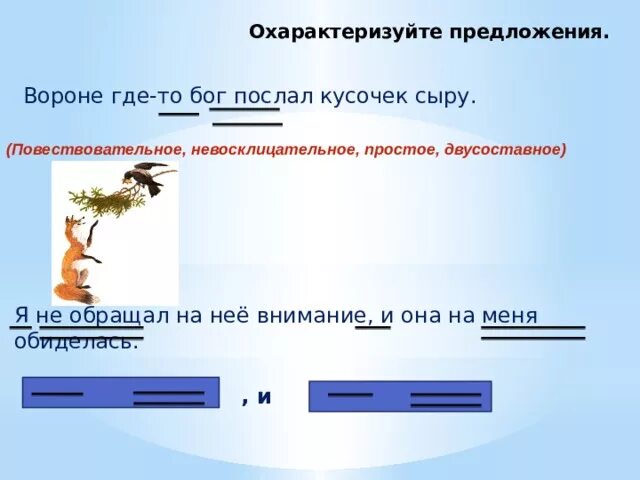 Охарактеризуйте предложения.

Вороне где-то бог послал кусочек сыру.

(Повествовательное, невосклицательное, простое, двусоставное)

Я не обращал на неё внимание, и она на меня обиделась.

, и